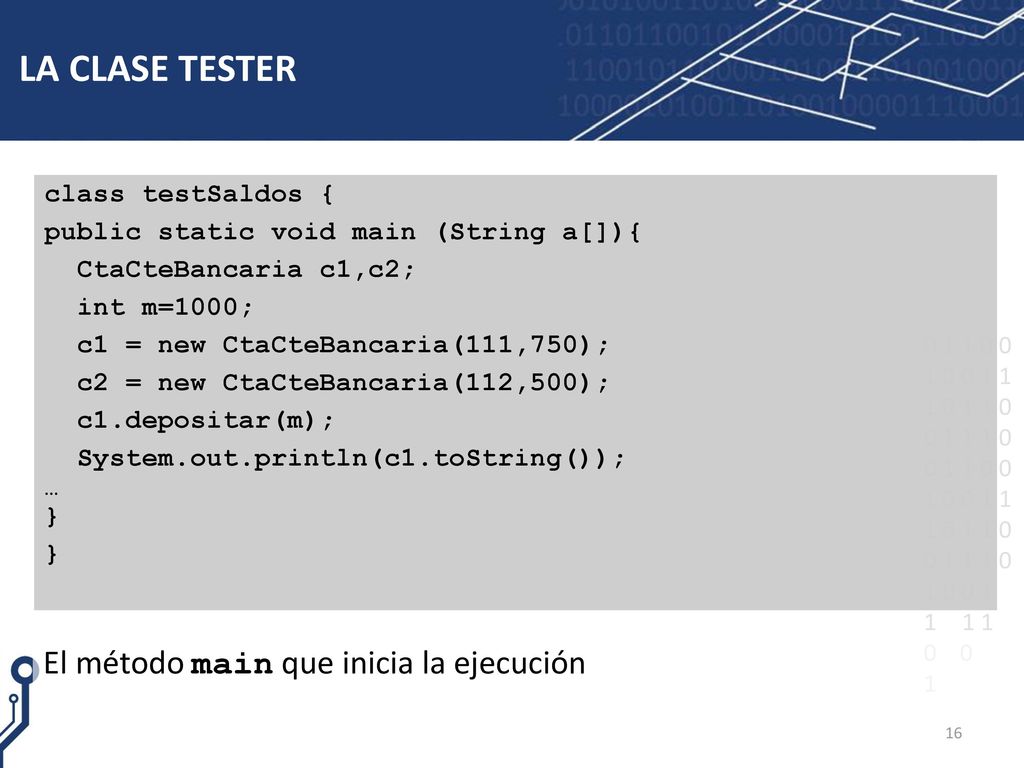 LA CLASE TESTER

class testSaldos {
public static void main (String a[]){
  CtaCteBancaria c1,c2;
  int m=1000;
  c1 = new CtaCteBancaria(111,750);
  c2 = new CtaCteBancaria(112,500);
  c1.depositar(m);
  System.out.println(c1.toString());
…
}
}

El método main que inicia la ejecución

16